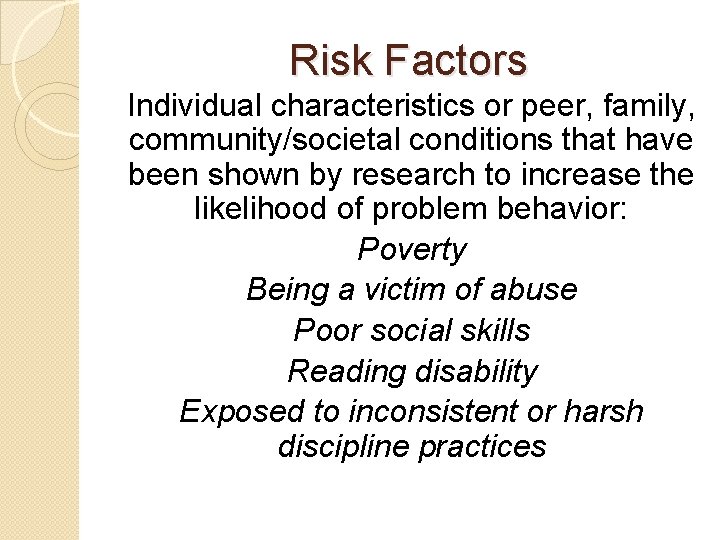 Risk Factors

Individual characteristics or peer, family, community/societal conditions that have been shown by research to increase the likelihood of problem behavior:

Poverty

Being a victim of abuse

Poor social skills

Reading disability

Exposed to inconsistent or harsh discipline practices